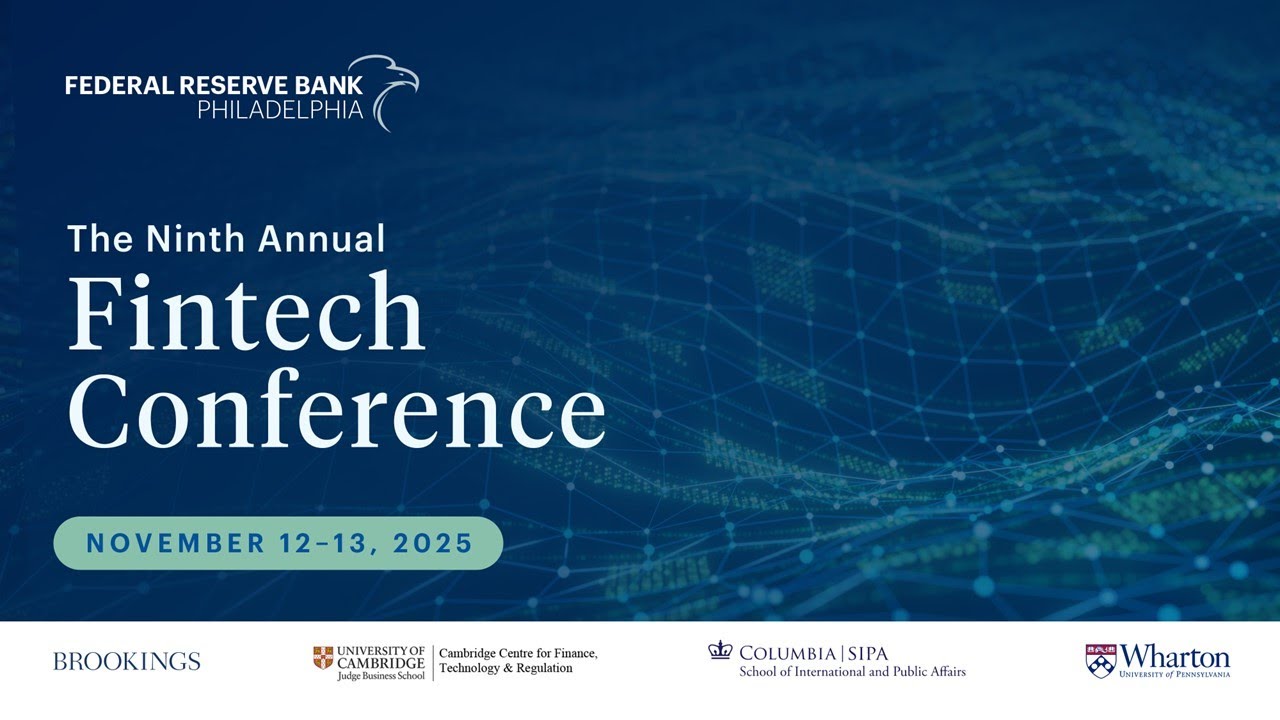 FEDERAL RESERVE BANK
PHILADELPHIA

The Ninth Annual
Fintech
Conference

NOVEMBER 12–13, 2025

BROOKINGS

UNIVERSITY OF CAMBRIDGE
Judge Business School
Cambridge Centre for Finance, Technology & Regulation

COLUMBIA | SIPA
School of International and Public Affairs

Wharton
UNIVERSITY of PENNSYLVANIA